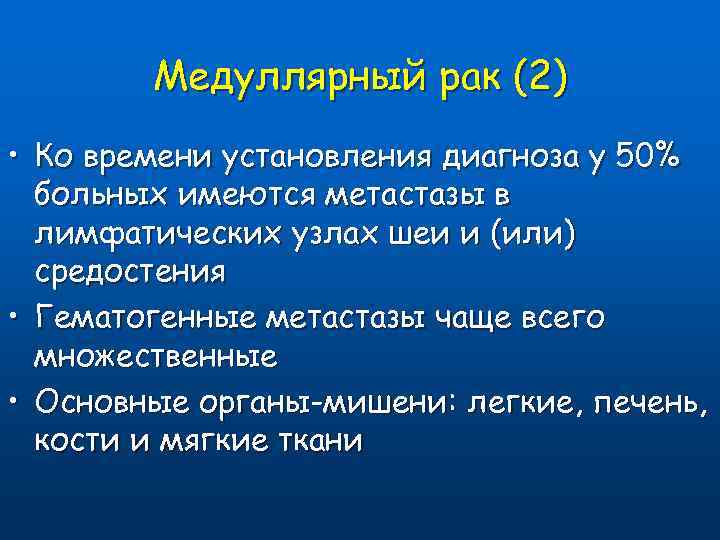 Медуллярный рак (2)

• Ко времени установления диагноза у 50% больных имеются метастазы в лимфатических узлах шеи и (или) средостения
• Гематогенные метастазы чаще всего множественные
• Основные органы-мишени: легкие, печень, кости и мягкие ткани